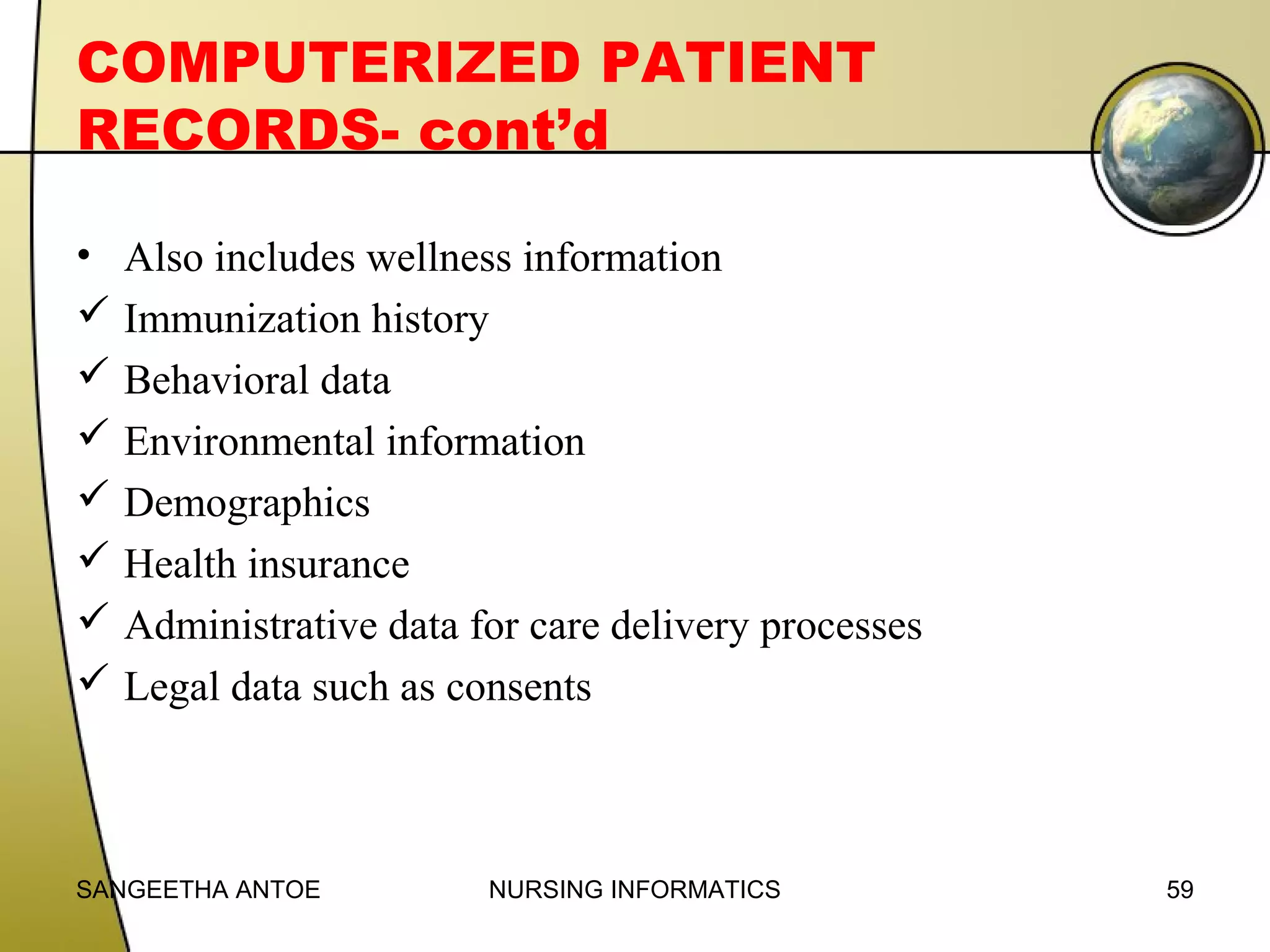 COMPUTERIZED PATIENT RECORDS- cont’d

• Also includes wellness information
✓ Immunization history
✓ Behavioral data
✓ Environmental information
✓ Demographics
✓ Health insurance
✓ Administrative data for care delivery processes
✓ Legal data such as consents

SANGEETHA ANTOE NURSING INFORMATICS 59